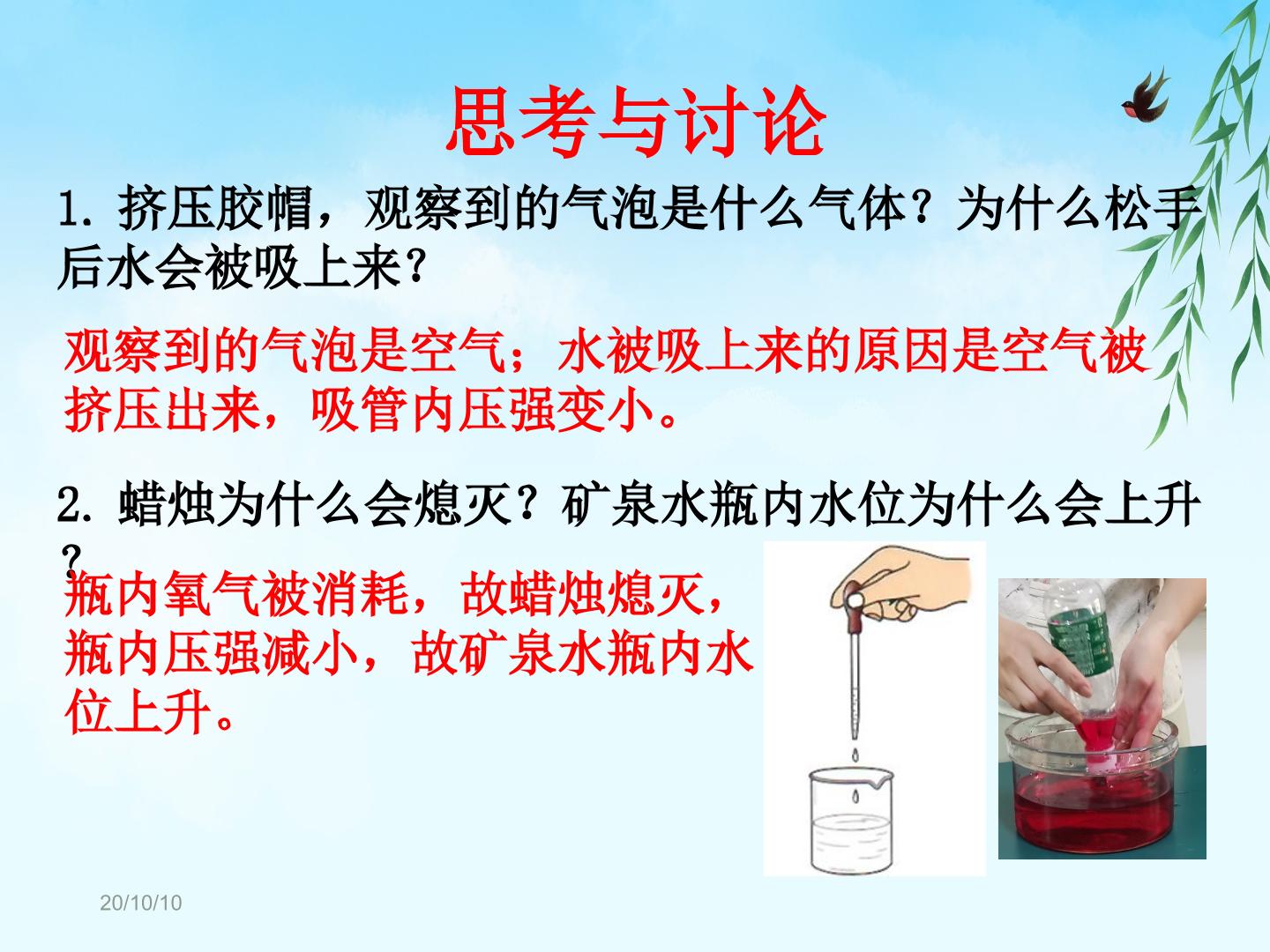 思考与讨论

1.挤压胶帽，观察到的气泡是什么气体？为什么松手后水会被吸上来？

观察到的气泡是空气；水被吸上来的原因是空气被挤压出来，吸管内压强变小。

2.蜡烛为什么会熄灭？矿泉水瓶内水位为什么会上升？

瓶内氧气被消耗，故蜡烛熄灭，瓶内压强减小，故矿泉水瓶内水位上升。

20/10/10